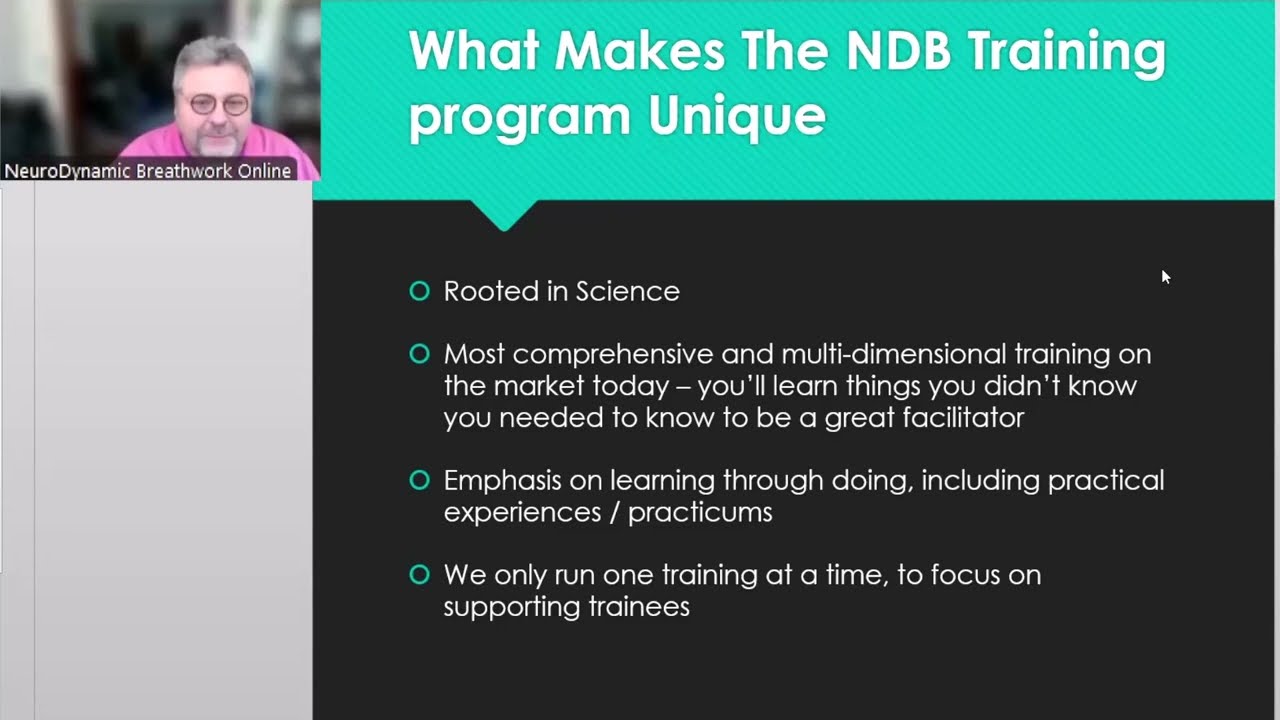 NeuroDynamic Breathwork Online

What Makes The NDB Training program Unique

Rooted in Science

Most comprehensive and multi-dimensional training on the market today – you'll learn things you didn't know you needed to know to be a great facilitator

Emphasis on learning through doing, including practical experiences / practicums

We only run one training at a time, to focus on supporting trainees